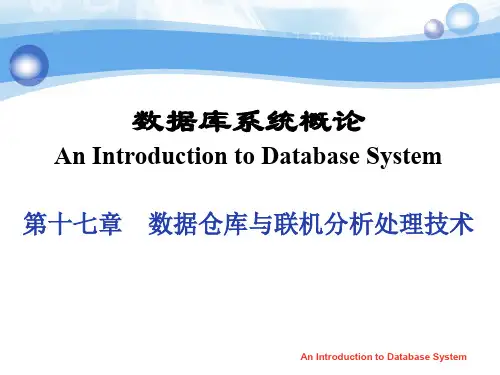 数据库系统概论
An Introduction to Database System

第十七章　数据仓库与联机分析处理技术

An Introduction to Database System